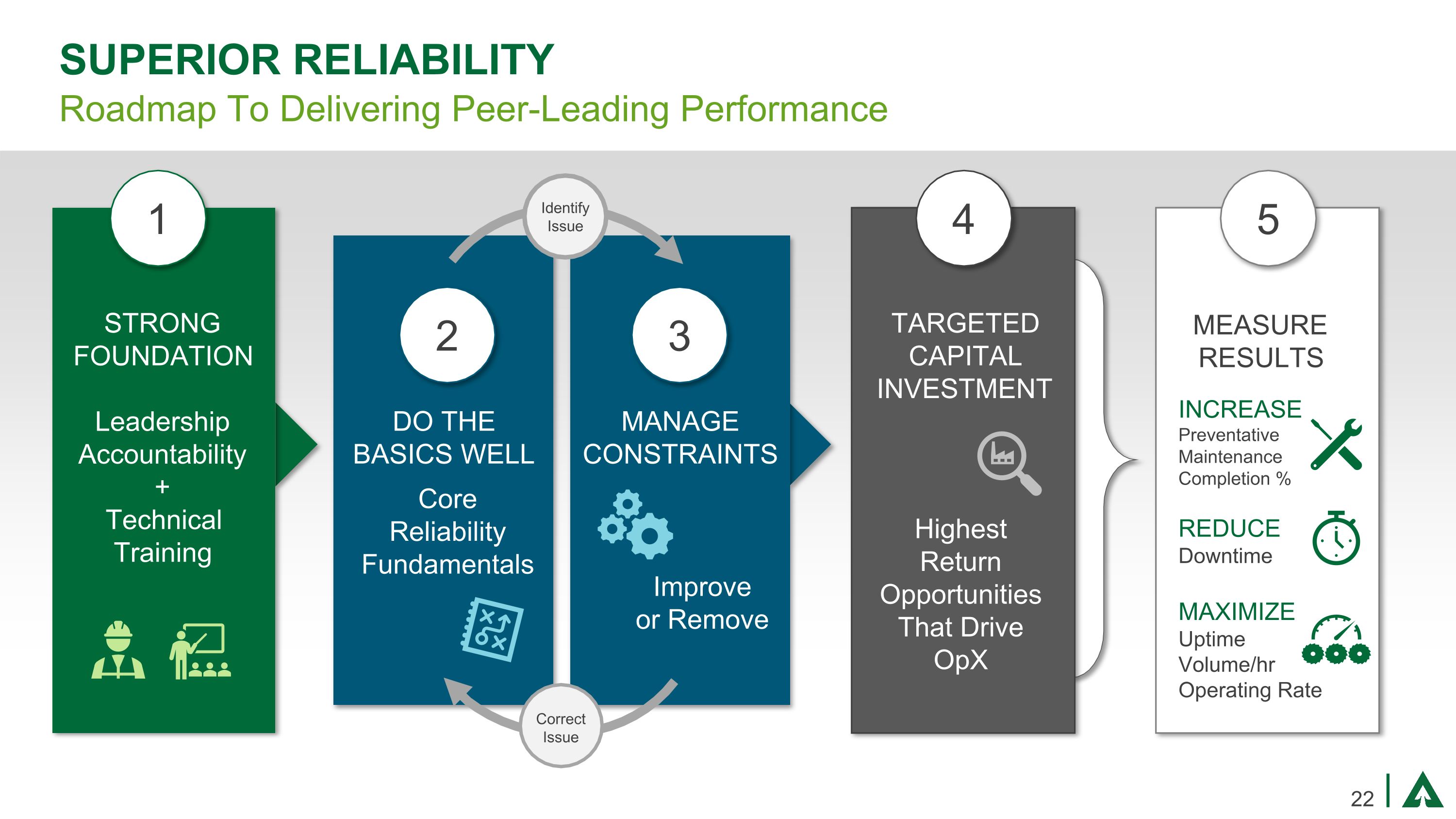 SUPERIOR RELIABILITY

Roadmap To Delivering Peer-Leading Performance

1

STRONG FOUNDATION

Leadership Accountability + Technical Training

Identify Issue

2

DO THE BASICS WELL

Core Reliability Fundamentals

3

MANAGE CONSTRAINTS

Improve or Remove

Correct Issue

4

TARGETED CAPITAL INVESTMENT

Highest Return Opportunities That Drive OpX

5

MEASURE RESULTS

INCREASE
Preventative Maintenance Completion %

REDUCE
Downtime

MAXIMIZE
Uptime
Volume/hr
Operating Rate

22